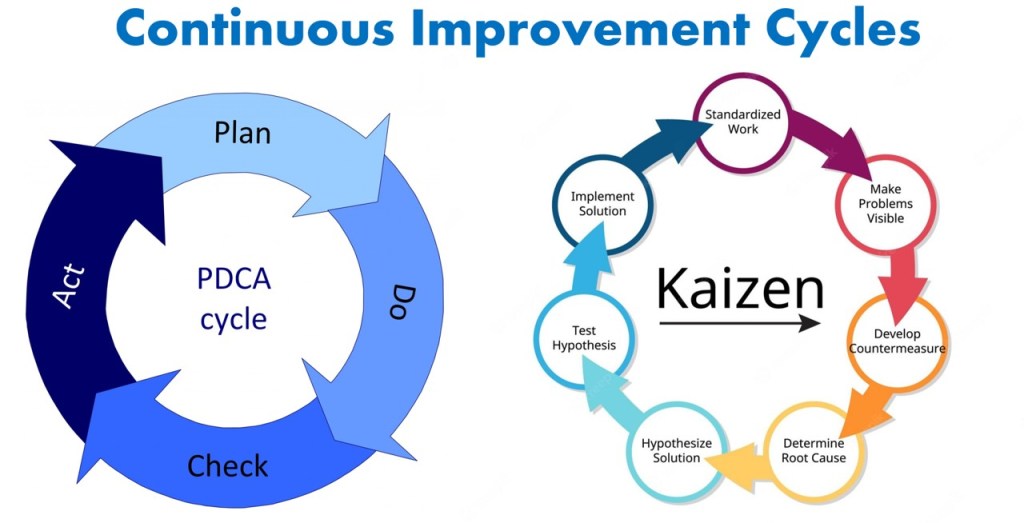 Continuous Improvement Cycles

Plan
Do
Check
Act
PDCA cycle

Standardized Work
Make Problems Visible
Develop Countermeasure
Determine Root Cause
Hypothesize Solution
Test Hypothesis
Implement Solution
Kaizen